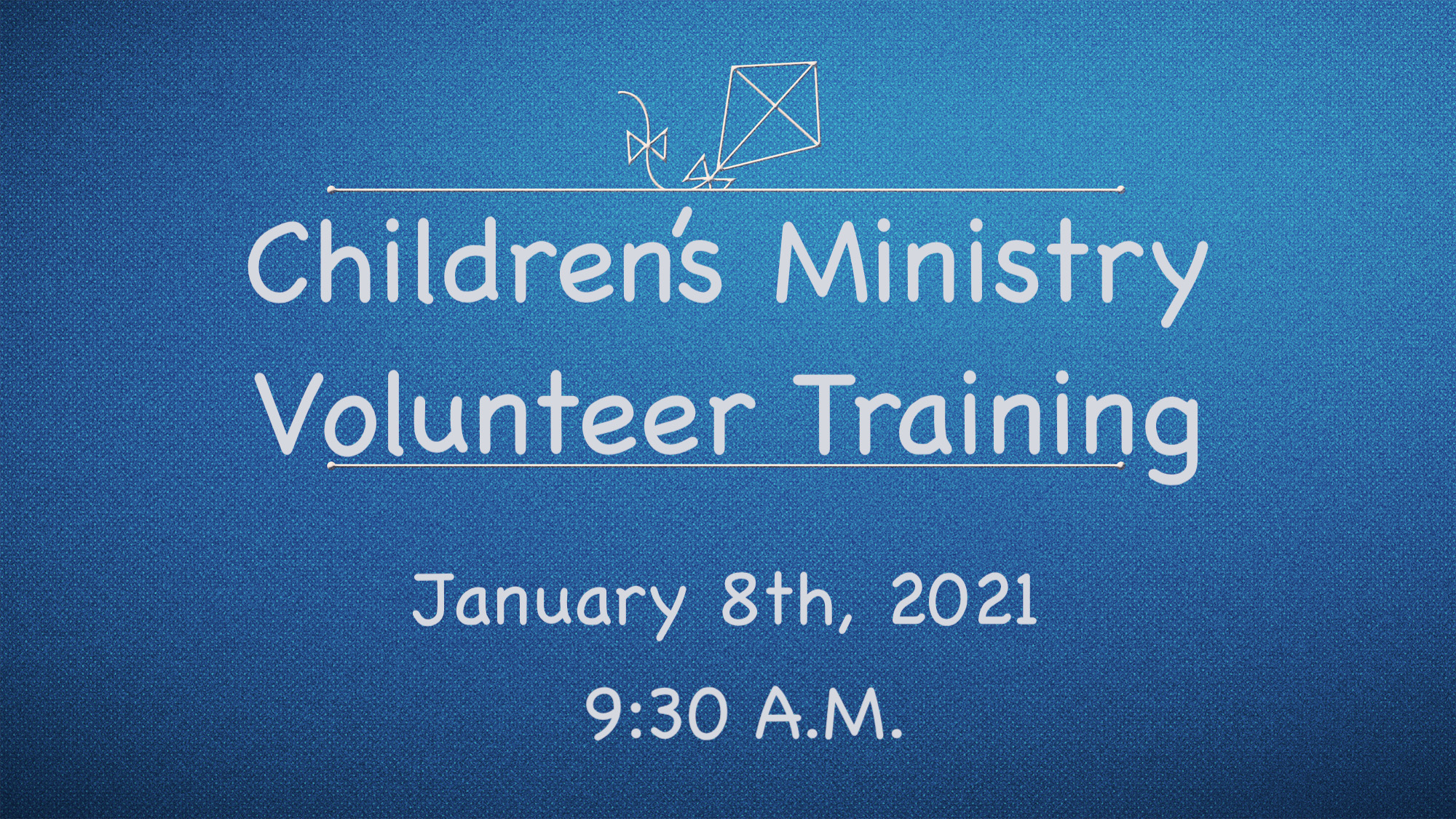 Children's Ministry
Volunteer Training

January 8th, 2021
9:30 A.M.